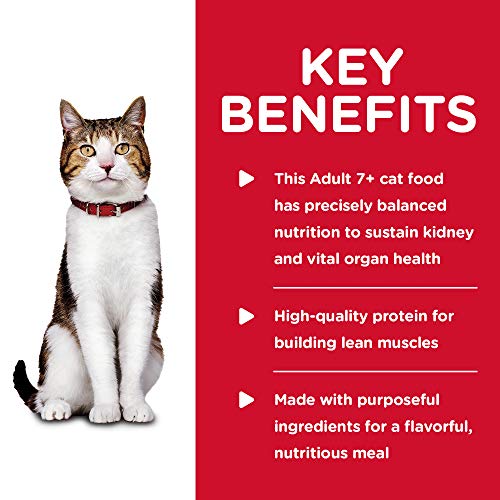 KEY BENEFITS

This Adult 7+ cat food has precisely balanced nutrition to sustain kidney and vital organ health

High-quality protein for building lean muscles

Made with purposeful ingredients for a flavorful, nutritious meal